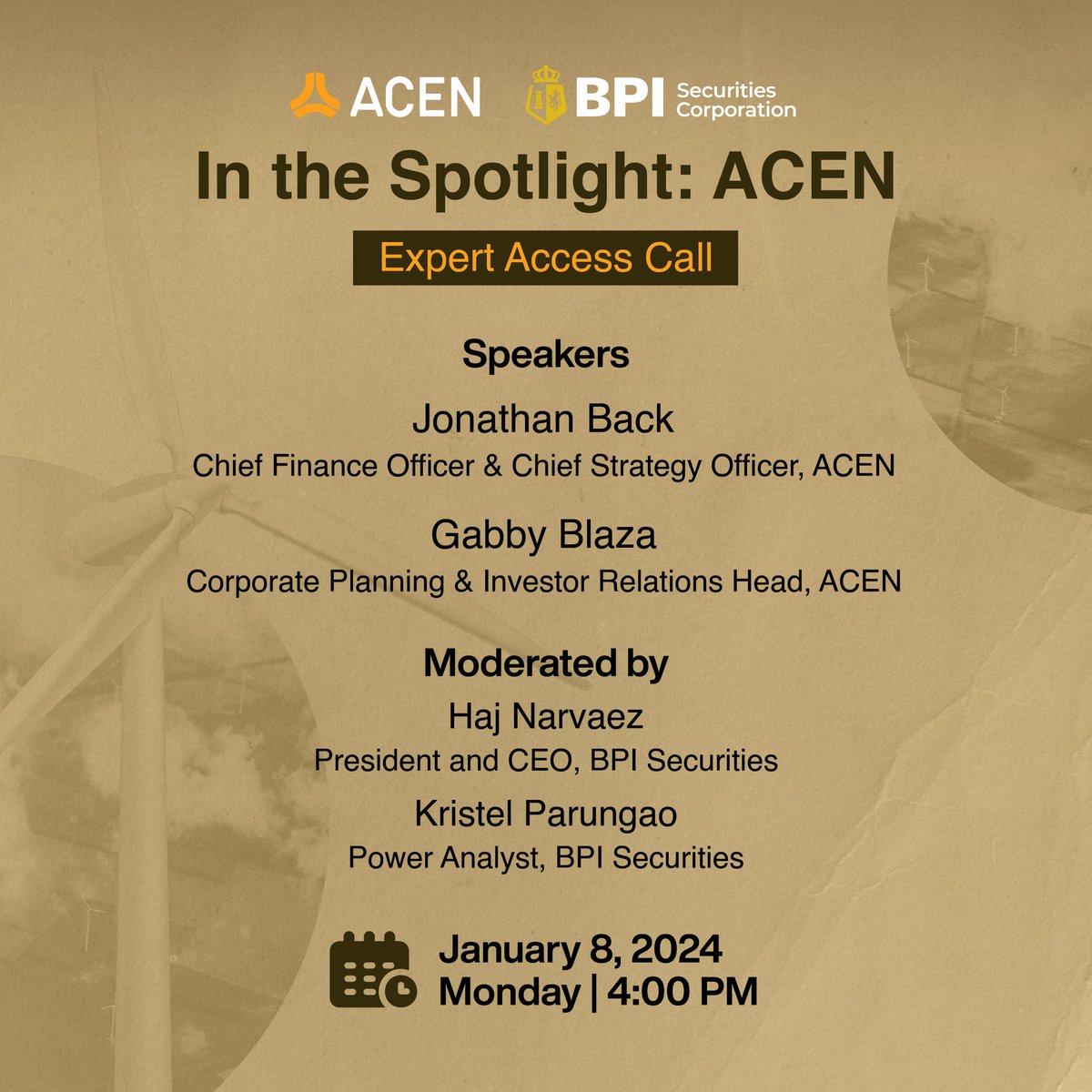 ACEN BPI Securities Corporation

In the Spotlight: ACEN

Expert Access Call

Speakers

Jonathan Back
Chief Finance Officer & Chief Strategy Officer, ACEN

Gabby Blaza
Corporate Planning & Investor Relations Head, ACEN

Moderated by

Haj Narvaez
President and CEO, BPI Securities

Kristel Parungao
Power Analyst, BPI Securities

January 8, 2024
Monday | 4:00 PM